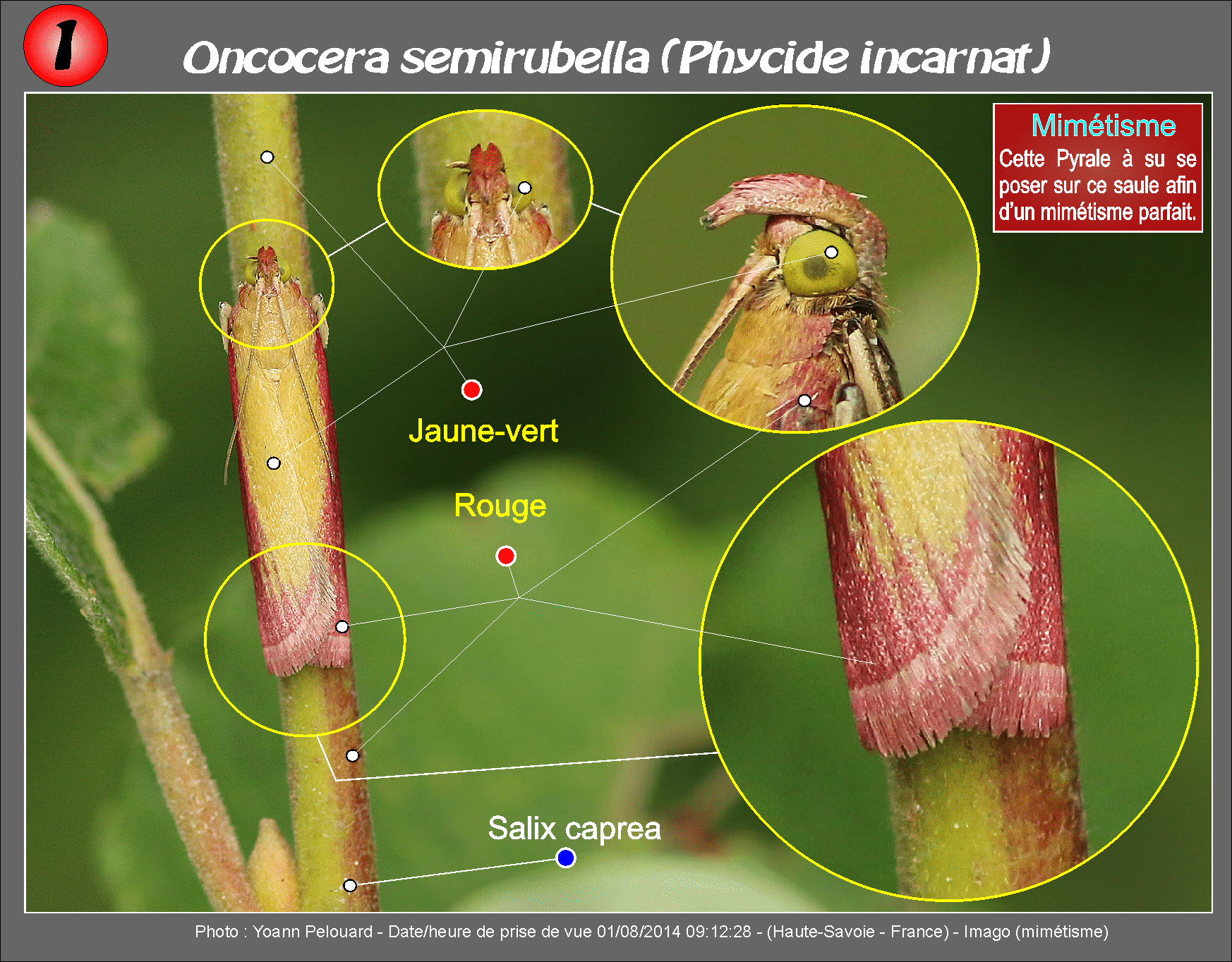 1

Oncocera semirubella (Phycide incarnat)

Mimétisme
Cette Pyrale à su se poser sur ce saule afin d'un mimétisme parfait.

Jaune-vert

Rouge

Salix caprea

Photo : Yoann Pelouard - Date/heure de prise de vue 01/08/2014 09:12:28 - (Haute-Savoie - France) - Imago (mimétisme)